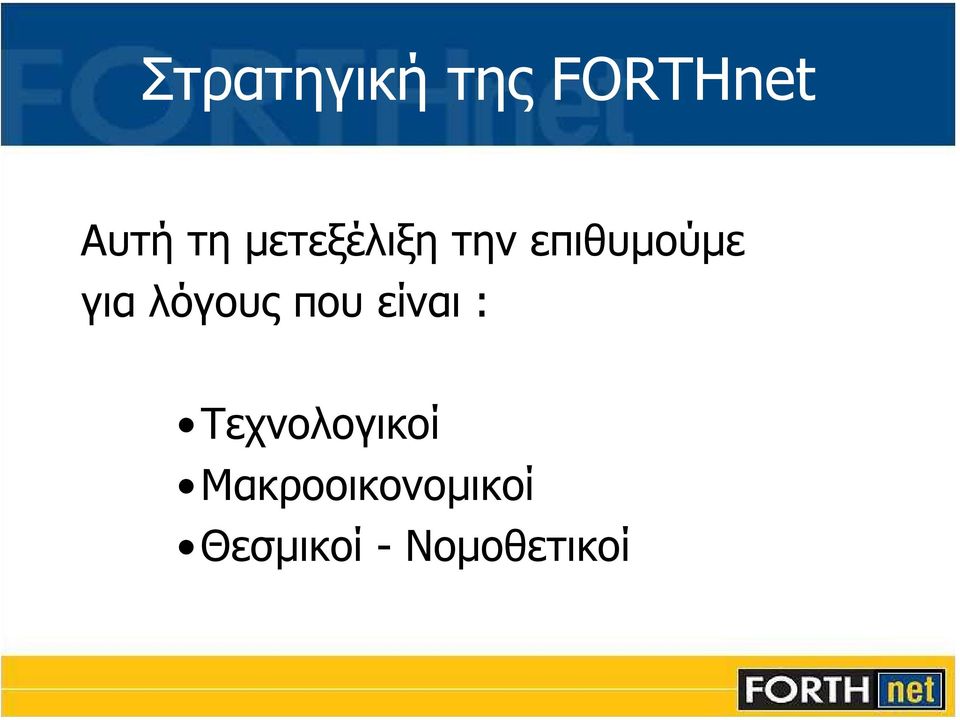 Στρατηγική της FORTHnet

Αυτή τη μετεξέλιξη την επιθυμούμε για λόγους που είναι :

•Τεχνολογικοί
•Μακροοικονομικοί
•Θεσμικοί - Νομοθετικοί

FORTH net